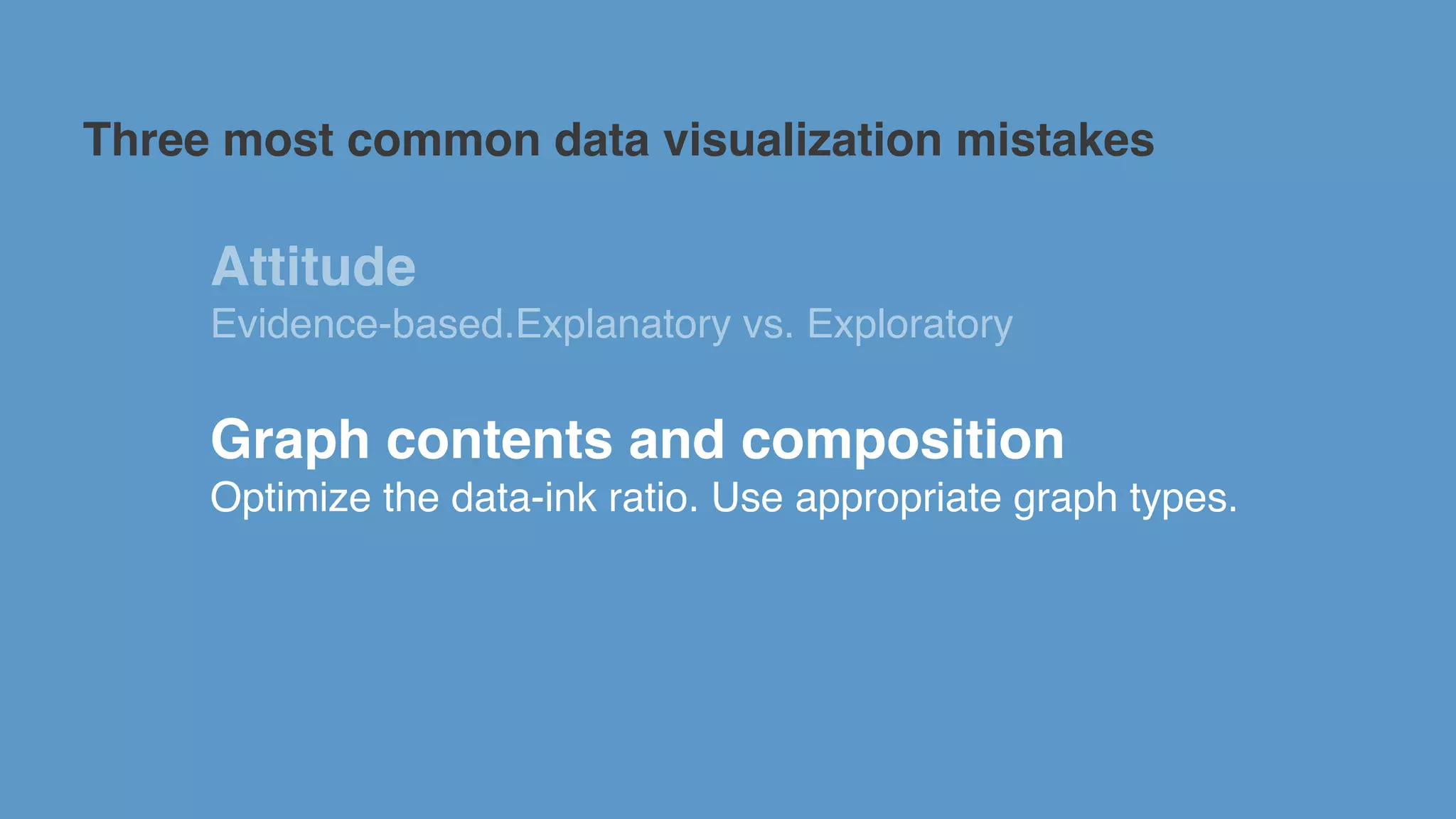 Three most common data visualization mistakes

Attitude
Evidence-based.Explanatory vs. Exploratory

Graph contents and composition
Optimize the data-ink ratio. Use appropriate graph types.